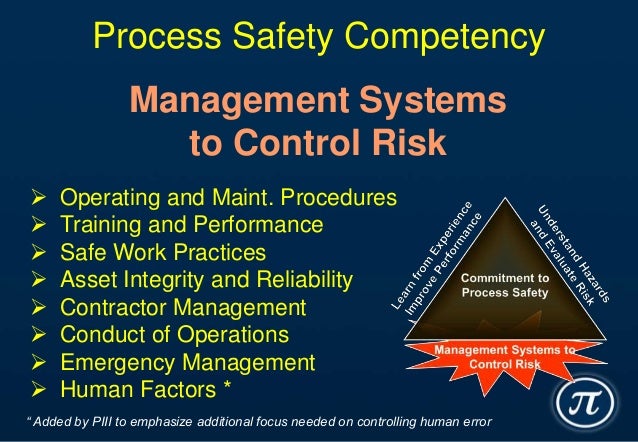 Process Safety Competency

Management Systems to Control Risk

➢ Operating and Maint. Procedures
➢ Training and Performance
➢ Safe Work Practices
➢ Asset Integrity and Reliability
➢ Contractor Management
➢ Conduct of Operations
➢ Emergency Management
➢ Human Factors *

Learn from Experience Improve Performance

Understand Hazards and Evaluate Risk

Commitment to Process Safety

Management Systems to Control Risk

$\pi$

* Added by PIII to emphasize additional focus needed on controlling human error